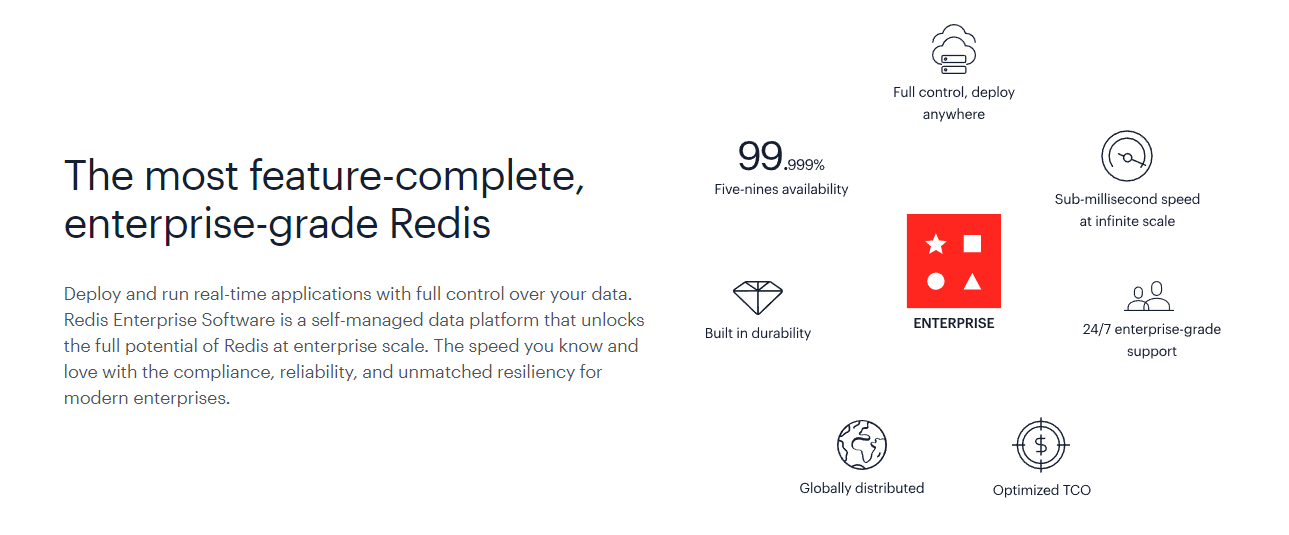 The most feature-complete, enterprise-grade Redis

Deploy and run real-time applications with full control over your data. Redis Enterprise Software is a self-managed data platform that unlocks the full potential of Redis at enterprise scale. The speed you know and love with the compliance, reliability, and unmatched resiliency for modern enterprises.

Full control, deploy anywhere

99.999%
Five-nines availability

Sub-millisecond speed at infinite scale

Built in durability

ENTERPRISE

24/7 enterprise-grade support

Globally distributed

Optimized TCO